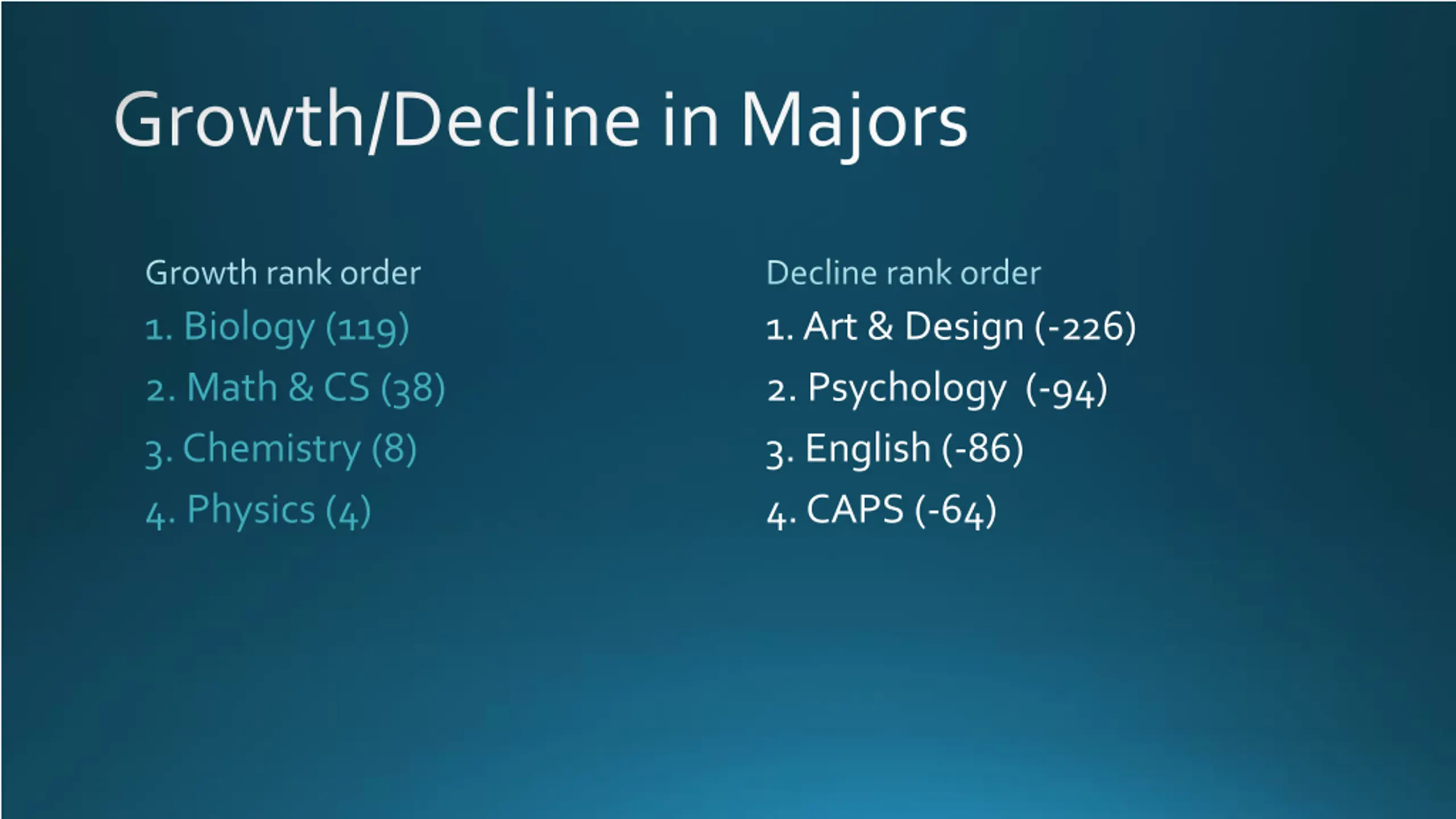 Growth/Decline in Majors

Growth rank order
1. Biology (119)
2. Math & CS (38)
3. Chemistry (8)
4. Physics (4)

Decline rank order
1. Art & Design (-226)
2. Psychology (-94)
3. English (-86)
4. CAPS (-64)